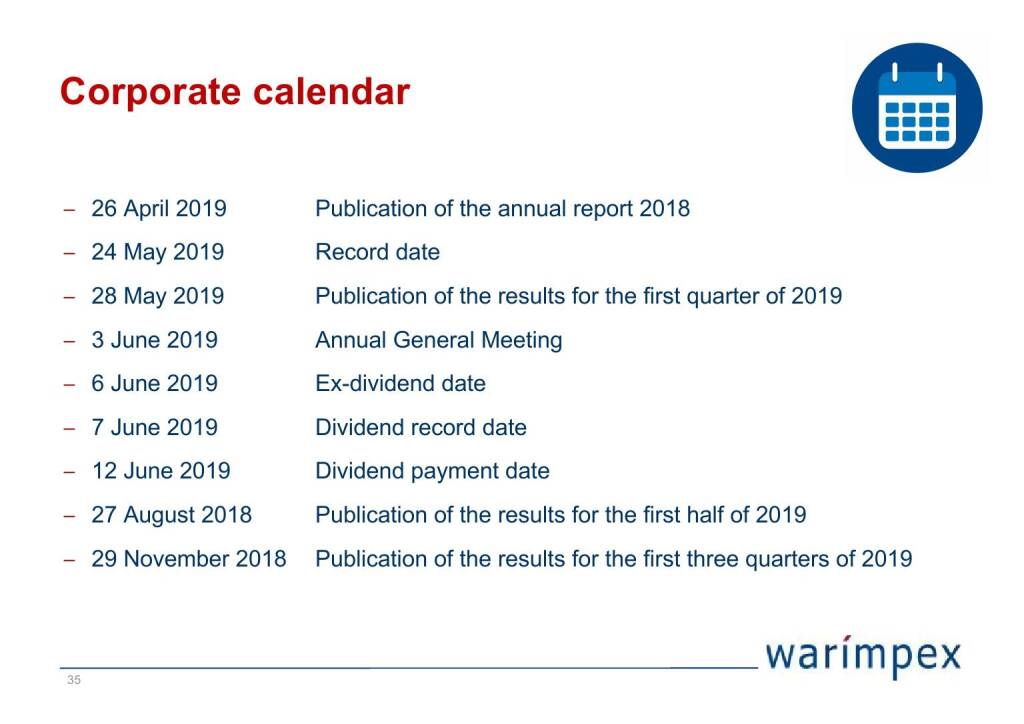 Corporate calendar

– 26 April 2019 Publication of the annual report 2018
– 24 May 2019 Record date
– 28 May 2019 Publication of the results for the first quarter of 2019
– 3 June 2019 Annual General Meeting
– 6 June 2019 Ex-dividend date
– 7 June 2019 Dividend record date
– 12 June 2019 Dividend payment date
– 27 August 2018 Publication of the results for the first half of 2019
– 29 November 2018 Publication of the results for the first three quarters of 2019

warímpex

35